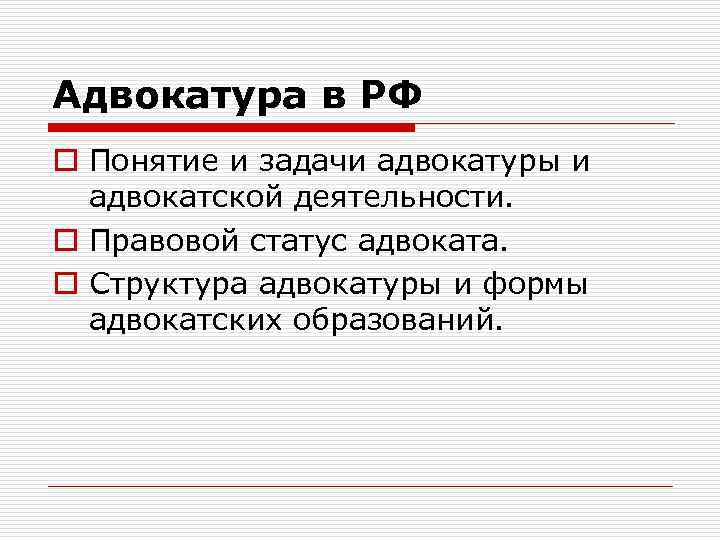 Адвокатура в РФ

Понятие и задачи адвокатуры и адвокатской деятельности.

Правовой статус адвоката.

Структура адвокатуры и формы адвокатских образований.